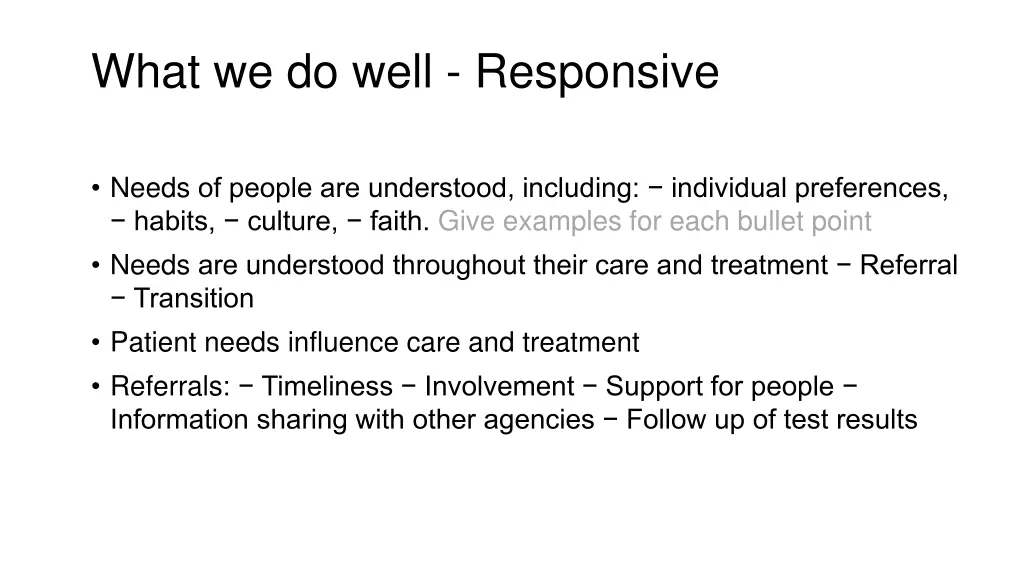 What we do well - Responsive

• Needs of people are understood, including: − individual preferences, − habits, − culture, − faith. Give examples for each bullet point

• Needs are understood throughout their care and treatment − Referral − Transition

• Patient needs influence care and treatment

• Referrals: − Timeliness − Involvement − Support for people − Information sharing with other agencies − Follow up of test results